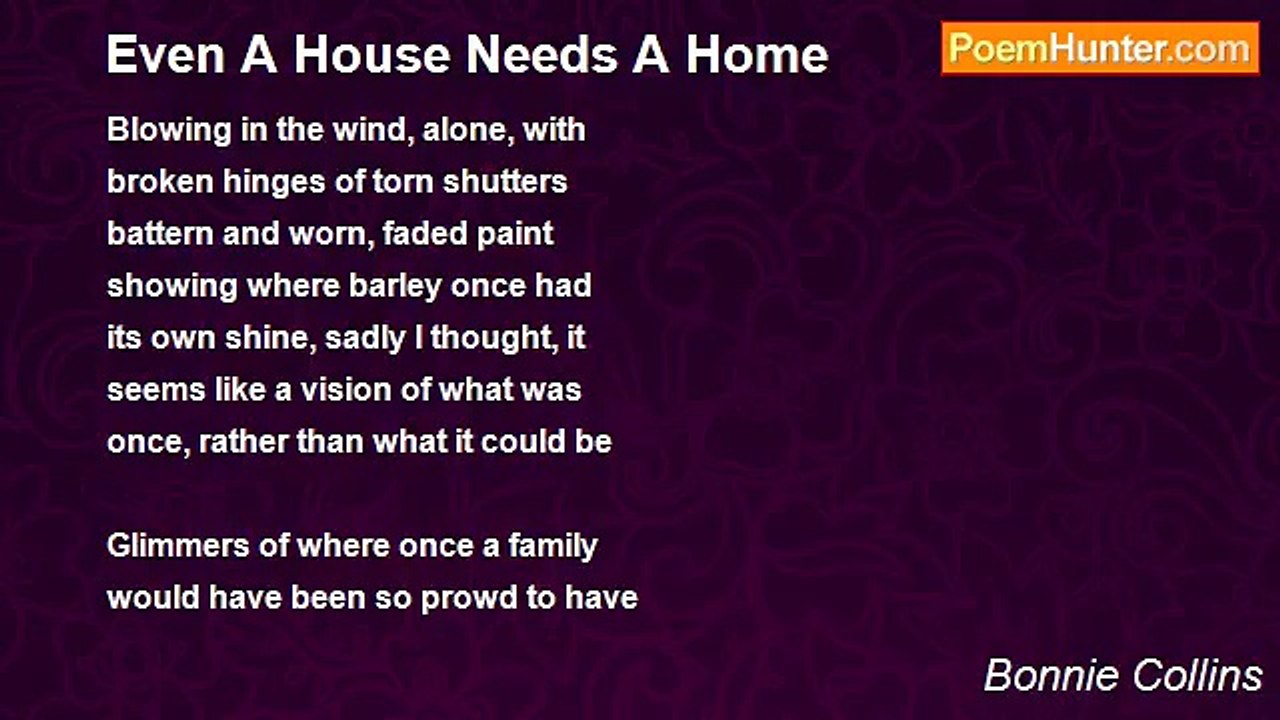 Even A House Needs A Home

PoemHunter.com

Blowing in the wind, alone, with
broken hinges of torn shutters
battern and worn, faded paint
showing where barley once had
its own shine, sadly I thought, it
seems like a vision of what was
once, rather than what it could be

Glimmers of where once a family
would have been so prowd to have

Bonnie Collins